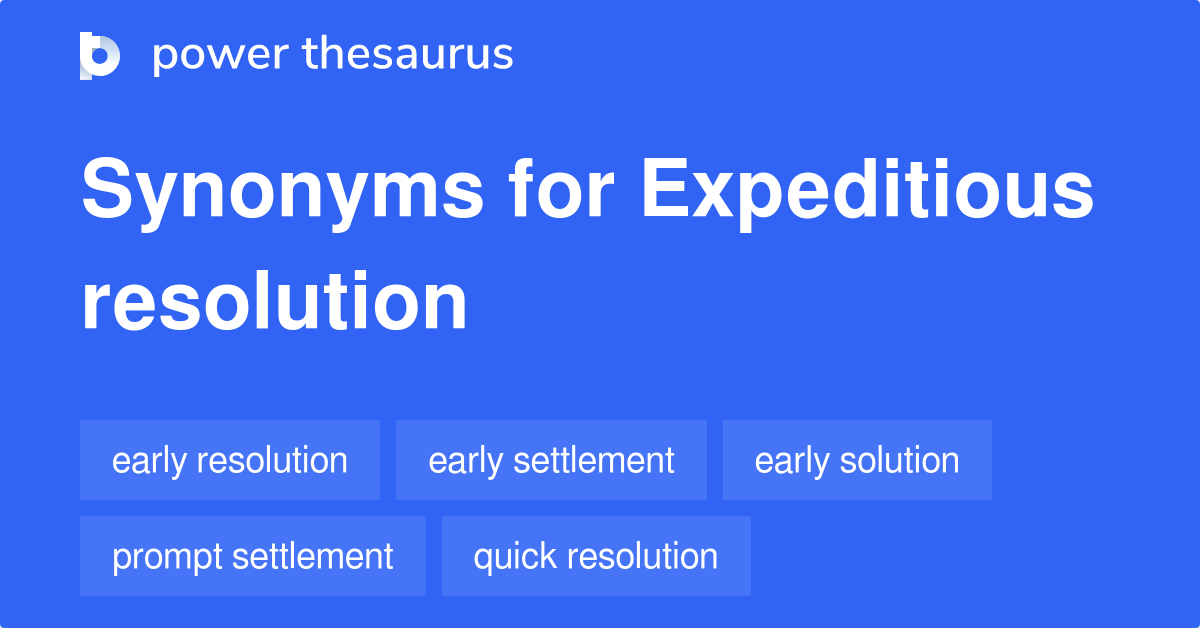 power thesaurus

Synonyms for Expeditious resolution

early resolution
early settlement
early solution
prompt settlement
quick resolution